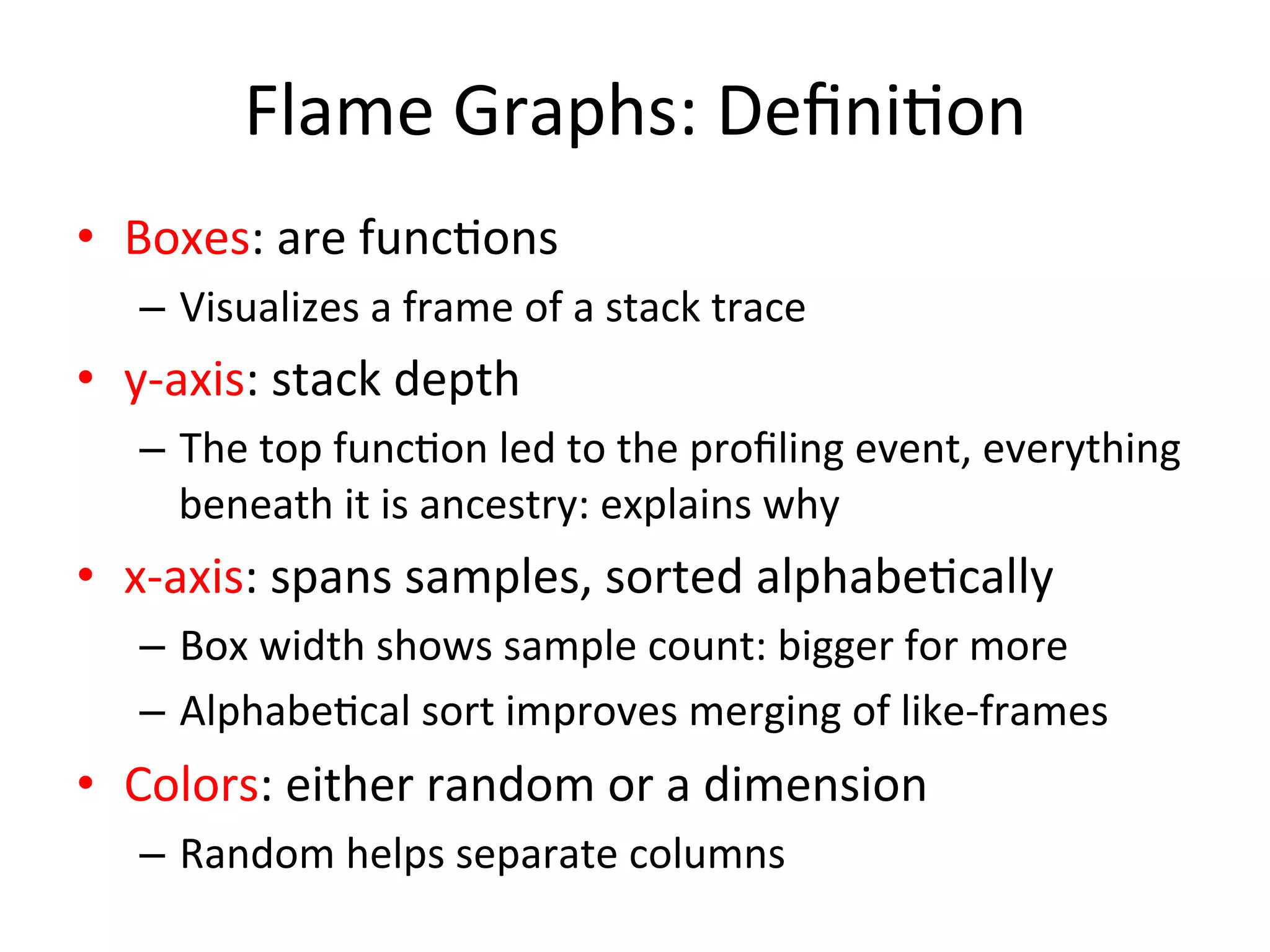 Flame Graphs: Definition

• Boxes: are functions
– Visualizes a frame of a stack trace

• y-axis: stack depth
– The top function led to the profiling event, everything beneath it is ancestry: explains why

• x-axis: spans samples, sorted alphabetically
– Box width shows sample count: bigger for more
– Alphabetical sort improves merging of like-frames

• Colors: either random or a dimension
– Random helps separate columns